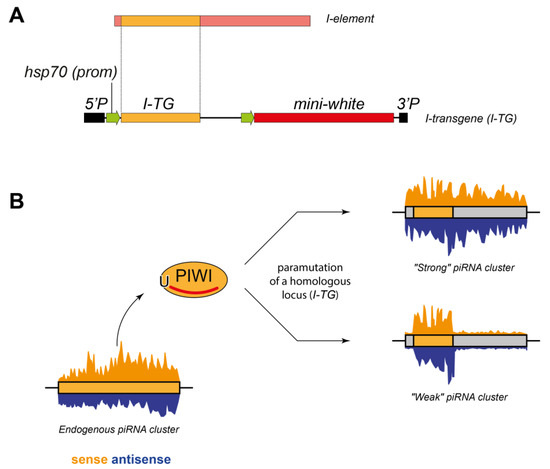 A

I-element

hsp70 (prom)

5'P

I-TG

mini-white

3'P

I-transgene (I-TG)

B

U PIWI

paramutation of a homologous locus (I-TG)

"Strong" piRNA cluster

"Weak" piRNA cluster

Endogenous piRNA cluster

sense antisense